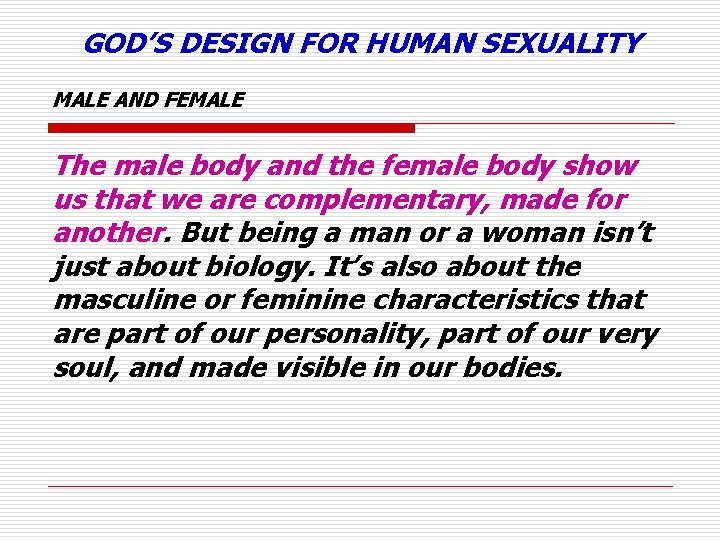 GOD'S DESIGN FOR HUMAN SEXUALITY

MALE AND FEMALE

The male body and the female body show us that we are complementary, made for another. But being a man or a woman isn't just about biology. It's also about the masculine or feminine characteristics that are part of our personality, part of our very soul, and made visible in our bodies.